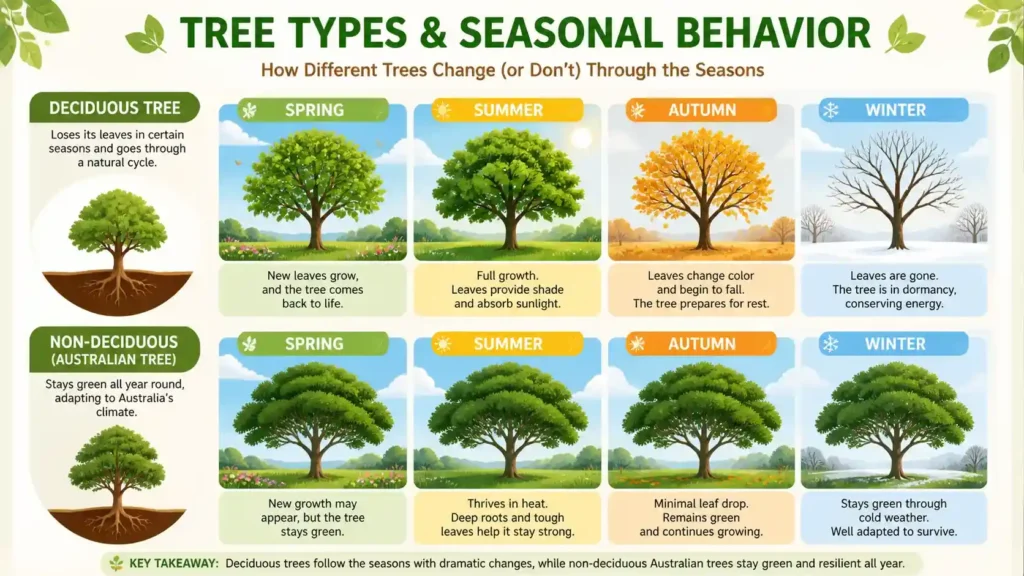 TREE TYPES & SEASONAL BEHAVIOR

How Different Trees Change (or Don't) Through the Seasons

DECIDUOUS TREE

Loses its leaves in certain seasons and goes through a natural cycle.

SPRING

New leaves grow, and the tree comes back to life.

SUMMER

Full growth. Leaves provide shade and absorb sunlight.

AUTUMN

Leaves change color and begin to fall. The tree prepares for rest.

WINTER

Leaves are gone. The tree is in dormancy, conserving energy.

NON-DECIDUOUS (AUSTRALIAN TREE)

Stays green all year round, adapting to Australia's climate.

SPRING

New growth may appear, but the tree stays green.

SUMMER

Thrives in heat. Deep roots and tough leaves help it stay strong.

AUTUMN

Minimal leaf drop. Remains green and continues growing.

WINTER

Stays green through cold weather. Well adapted to survive.

KEY TAKEAWAY: Deciduous trees follow the seasons with dramatic changes, while non-deciduous Australian trees stay green and resilient all year.